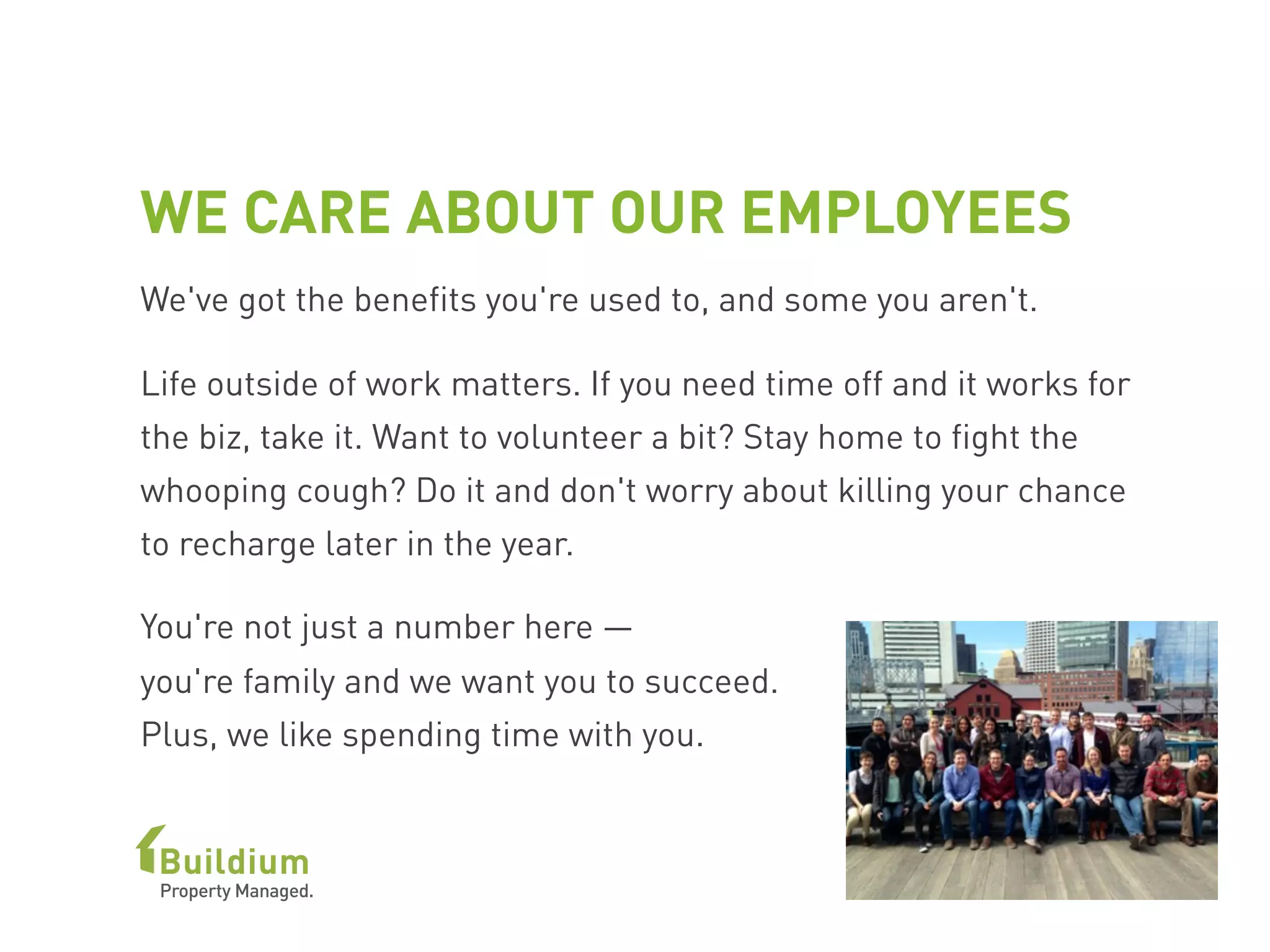 WE CARE ABOUT OUR EMPLOYEES

We've got the benefits you're used to, and some you aren't.

Life outside of work matters. If you need time off and it works for the biz, take it. Want to volunteer a bit? Stay home to fight the whooping cough? Do it and don't worry about killing your chance to recharge later in the year.

You're not just a number here — you're family and we want you to succeed. Plus, we like spending time with you.

Buildium
Property Managed.